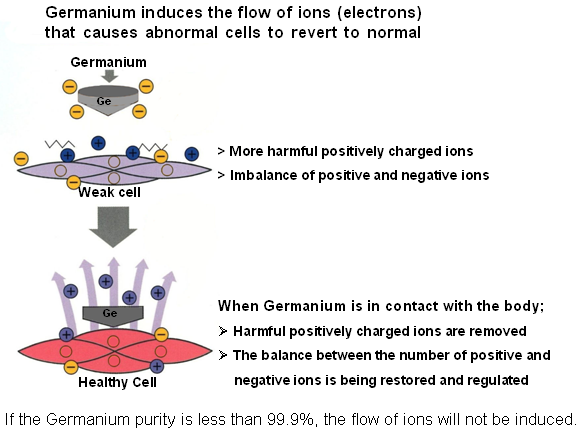 Germanium induces the flow of ions (electrons) that causes abnormal cells to revert to normal

Germanium

Ge

Weak cell

> More harmful positively charged ions

> Imbalance of positive and negative ions

Ge

Healthy Cell

When Germanium is in contact with the body;

➢ Harmful positively charged ions are removed

➢ The balance between the number of positive and negative ions is being restored and regulated

If the Germanium purity is less than 99.9%, the flow of ions will not be induced.